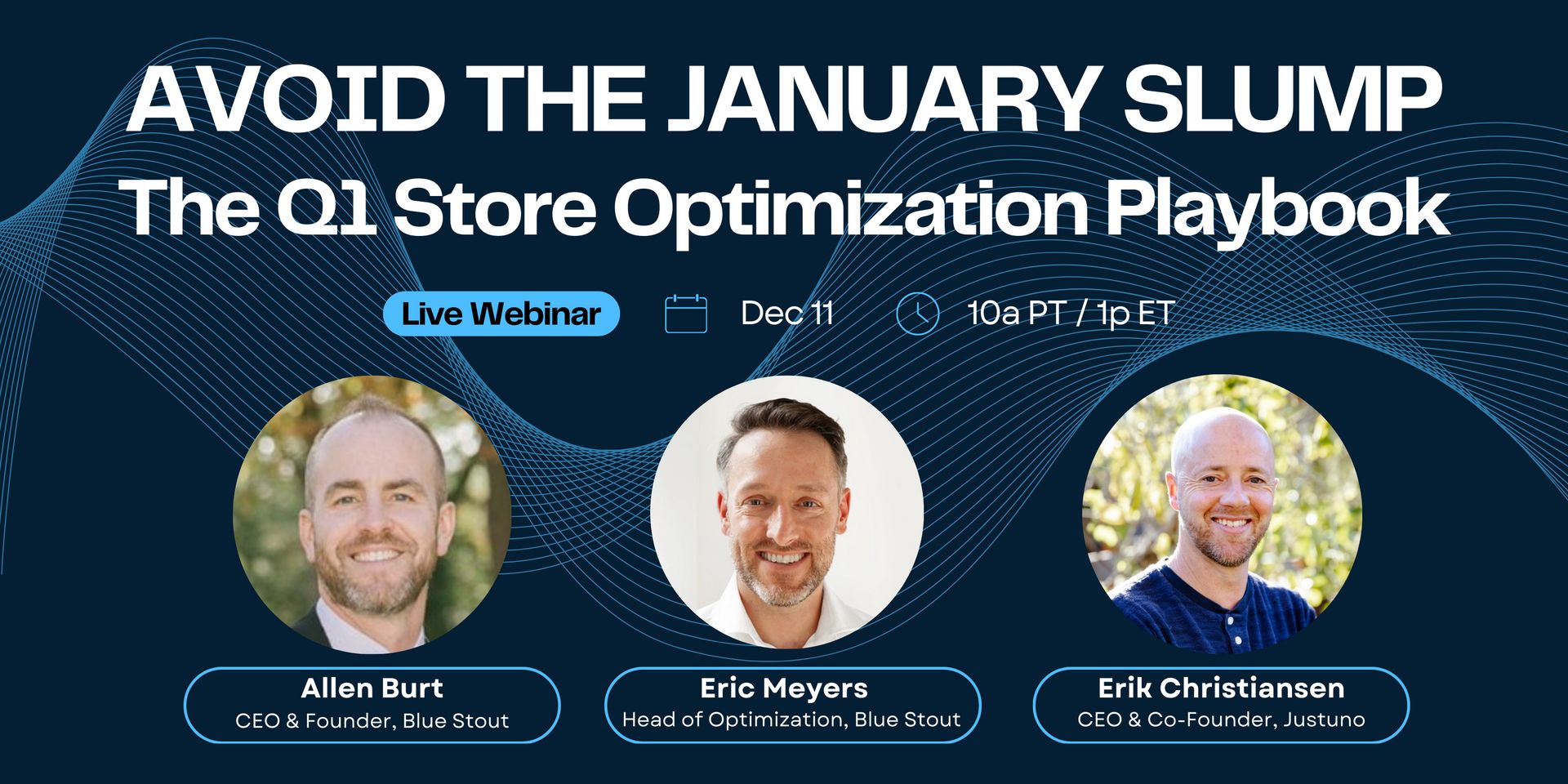 AVOID THE JANUARY SLUMP
The Q1 Store Optimization Playbook

Live Webinar Dec 11 10a PT / 1p ET

Allen Burt
CEO & Founder, Blue Stout

Eric Meyers
Head of Optimization, Blue Stout

Erik Christiansen
CEO & Co-Founder, Justuno